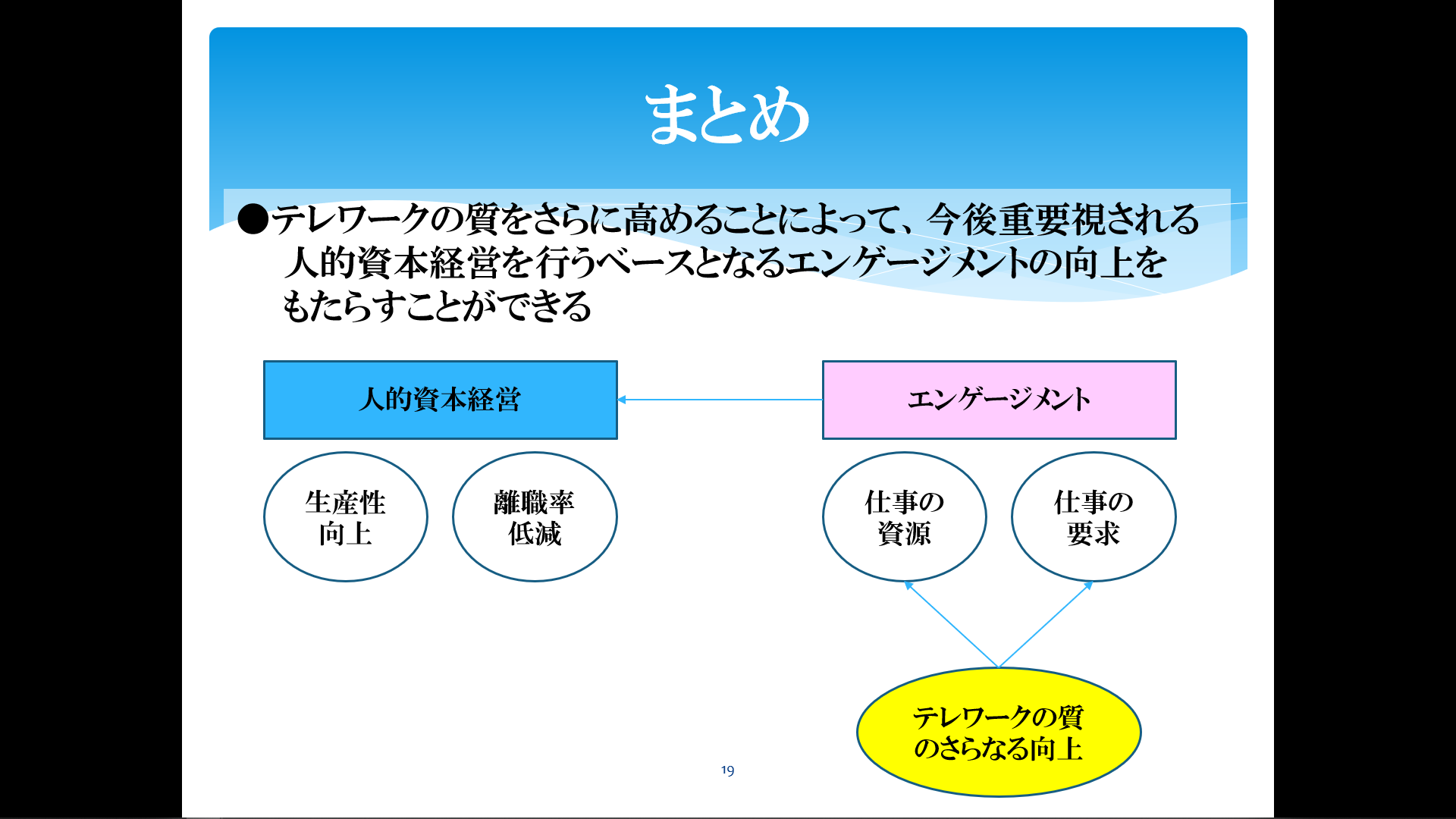 まとめ

●テレワークの質をさらに高めることによって、今後重要視される人的資本経営を行うベースとなるエンゲージメントの向上をもたらすことができる

人的資本経営

エンゲージメント

生産性向上

離職率低減

仕事の資源

仕事の要求

テレワークの質のさらなる向上

19